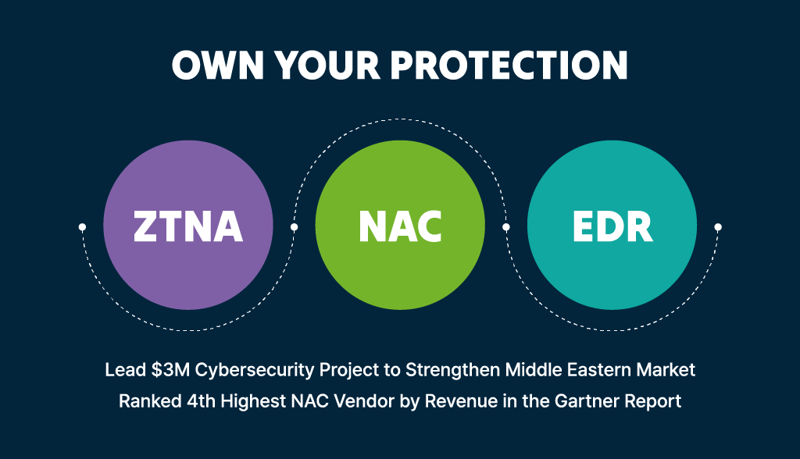 OWN YOUR PROTECTION

ZTNA

NAC

EDR

Lead \$3M Cybersecurity Project to Strengthen Middle Eastern Market

Ranked 4th Highest NAC Vendor by Revenue in the Gartner Report